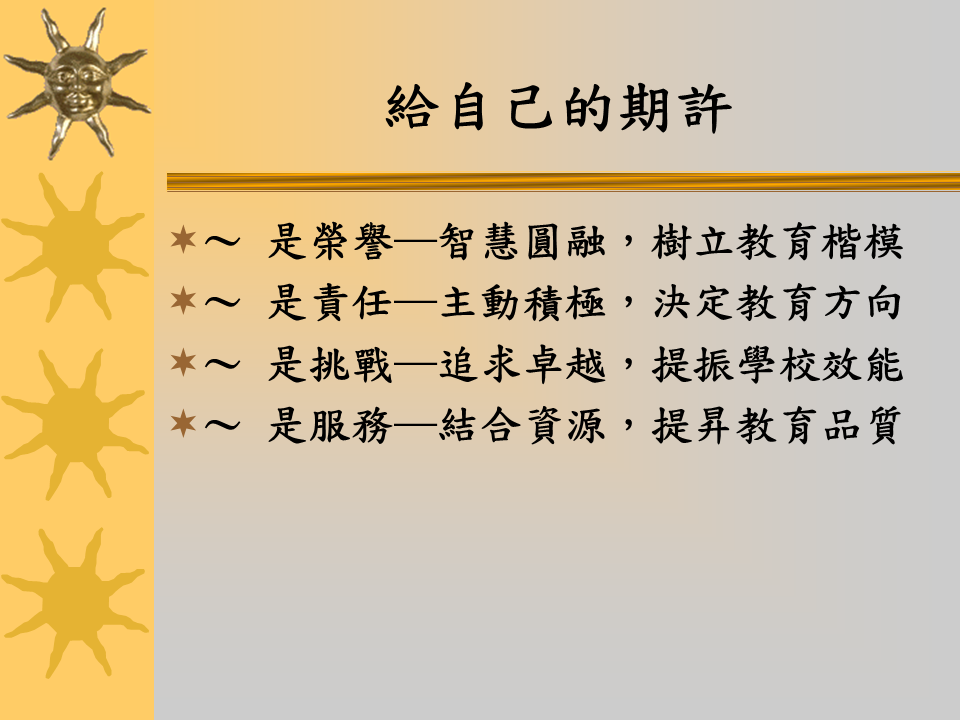 給自己的期許

～ 是榮譽—智慧圓融，樹立教育楷模
～ 是責任—主動積極，決定教育方向
～ 是挑戰—追求卓越，提振學校效能
～ 是服務—結合資源，提昇教育品質